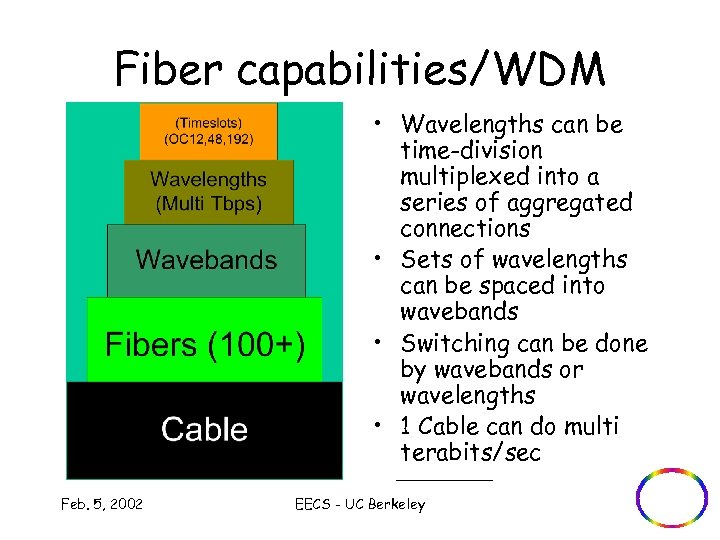 Fiber capabilities/WDM

(Timeslots)
(OC12,48,192)

Wavelengths
(Multi Tbps)

Wavebands

Fibers (100+)

Cable

• Wavelengths can be time-division multiplexed into a series of aggregated connections
• Sets of wavelengths can be spaced into wavebands
• Switching can be done by wavebands or wavelengths
• 1 Cable can do multi terabits/sec

Feb. 5, 2002

EECS - UC Berkeley